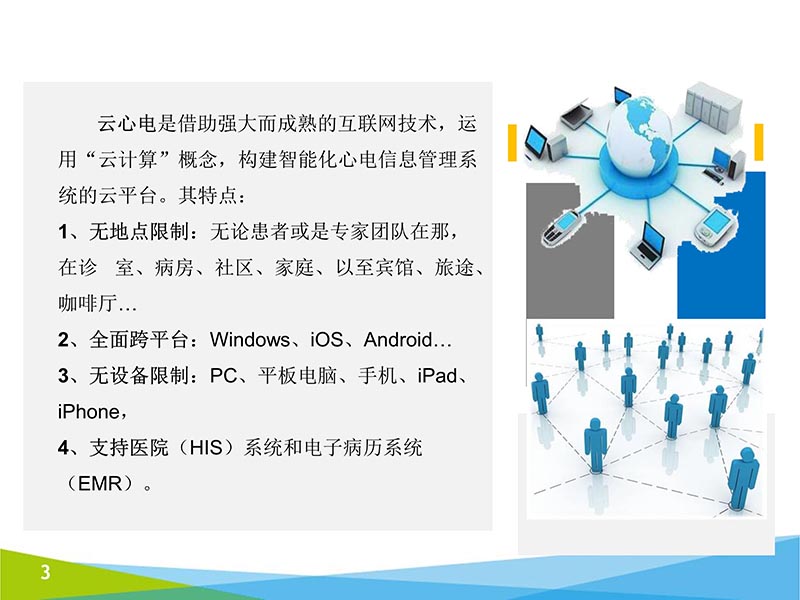 云心电是借助强大而成熟的互联网技术，运用“云计算”概念，构建智能化心电信息管理系统的云平台。其特点：

1、无地点限制：无论患者或是专家团队在那，在诊 室、病房、社区、家庭、以至宾馆、旅途、咖啡厅…

2、全面跨平台：Windows、iOS、Android…

3、无设备限制：PC、平板电脑、手机、iPad、iPhone，

4、支持医院（HIS）系统和电子病历系统（EMR）。

3